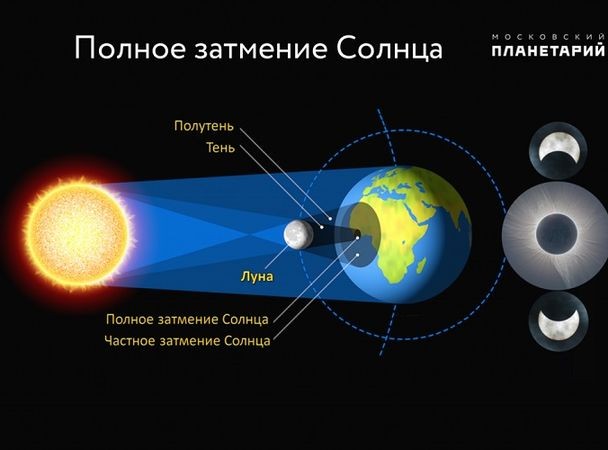 Полное затмение Солнца

МОСКОВСКИЙ
ПЛАНЕТАРИЙ

Полутень
Тень

Луна

Полное затмение Солнца
Частное затмение Солнца